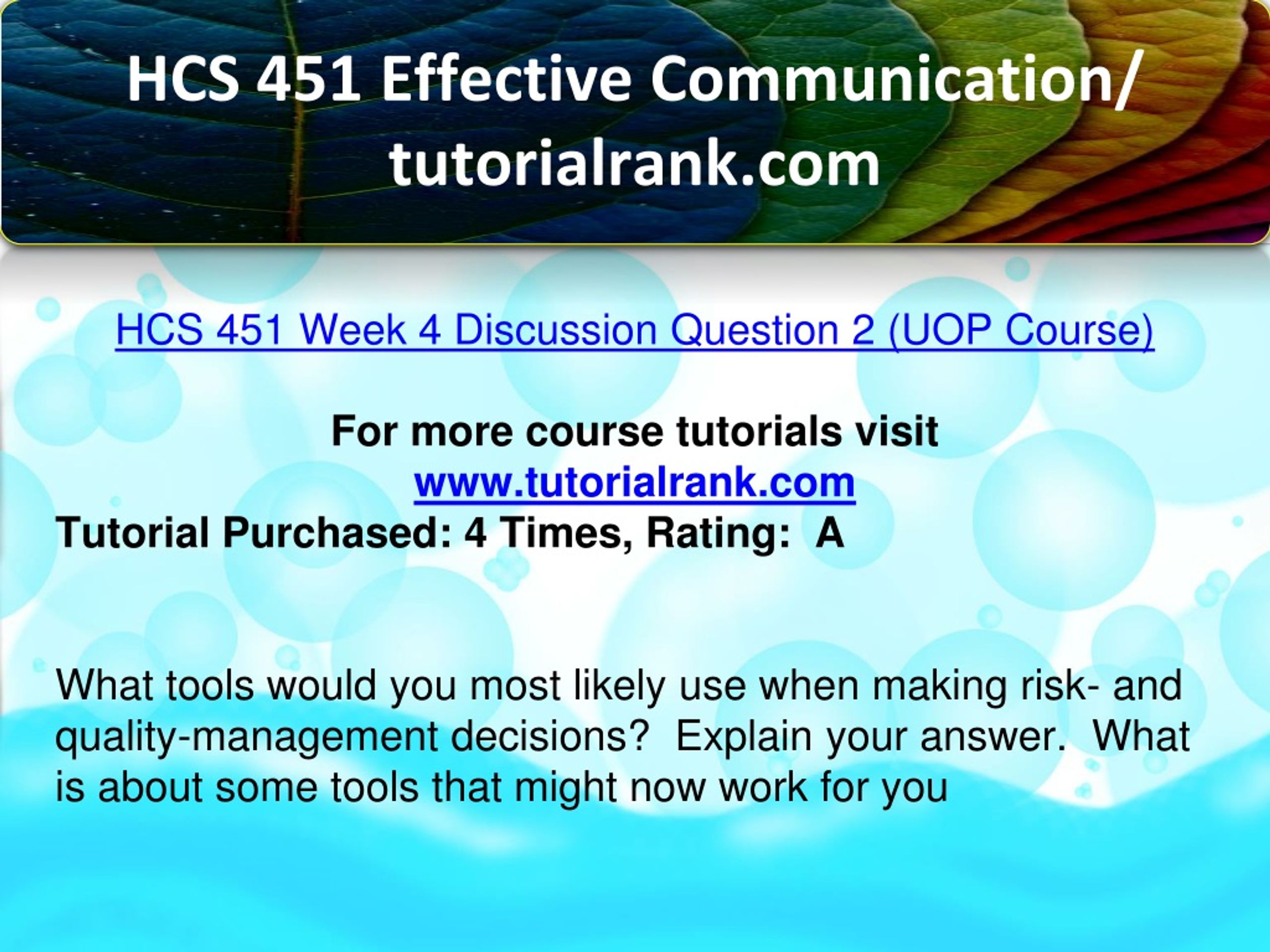 HCS 451 Effective Communication/ tutorialrank.com

HCS 451 Week 4 Discussion Question 2 (UOP Course)

For more course tutorials visit
www.tutorialrank.com
Tutorial Purchased: 4 Times, Rating: A

What tools would you most likely use when making risk- and quality-management decisions? Explain your answer. What is about some tools that might now work for you